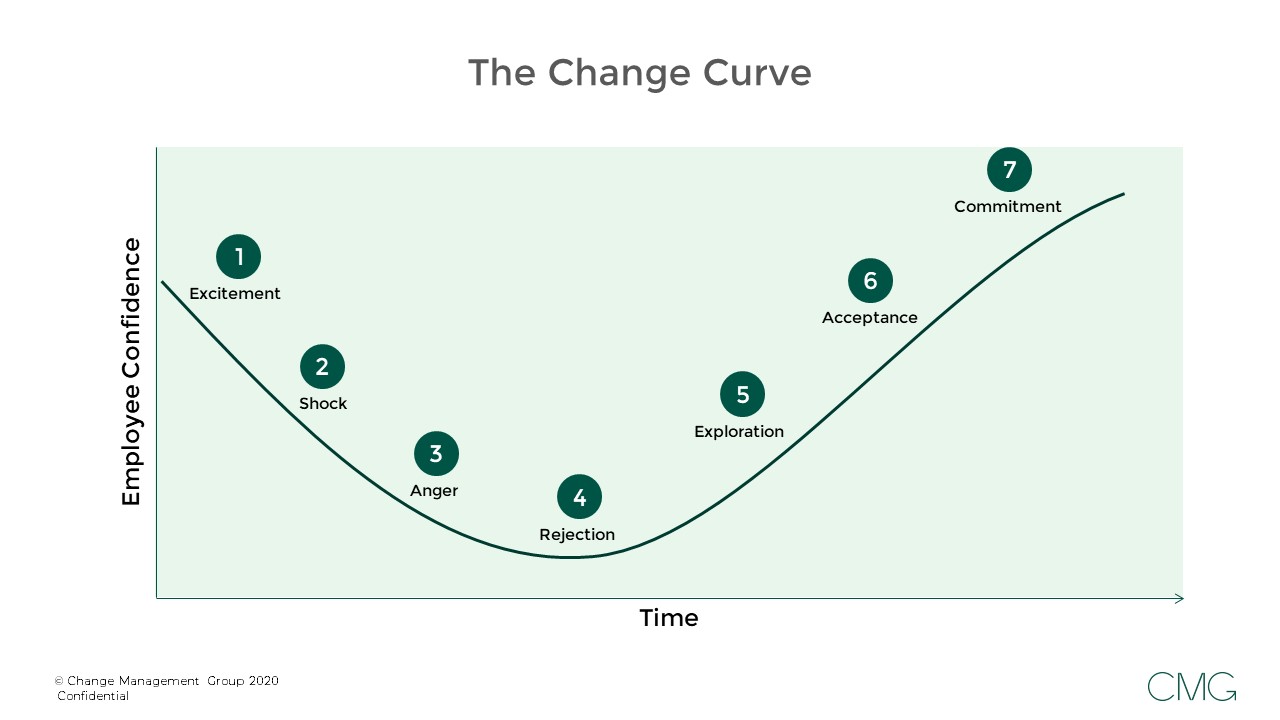 The Change Curve

Employee Confidence

1
Excitement

2
Shock

3
Anger

4
Rejection

5
Exploration

6
Acceptance

7
Commitment

Time

© Change Management Group 2020
Confidential

CMG